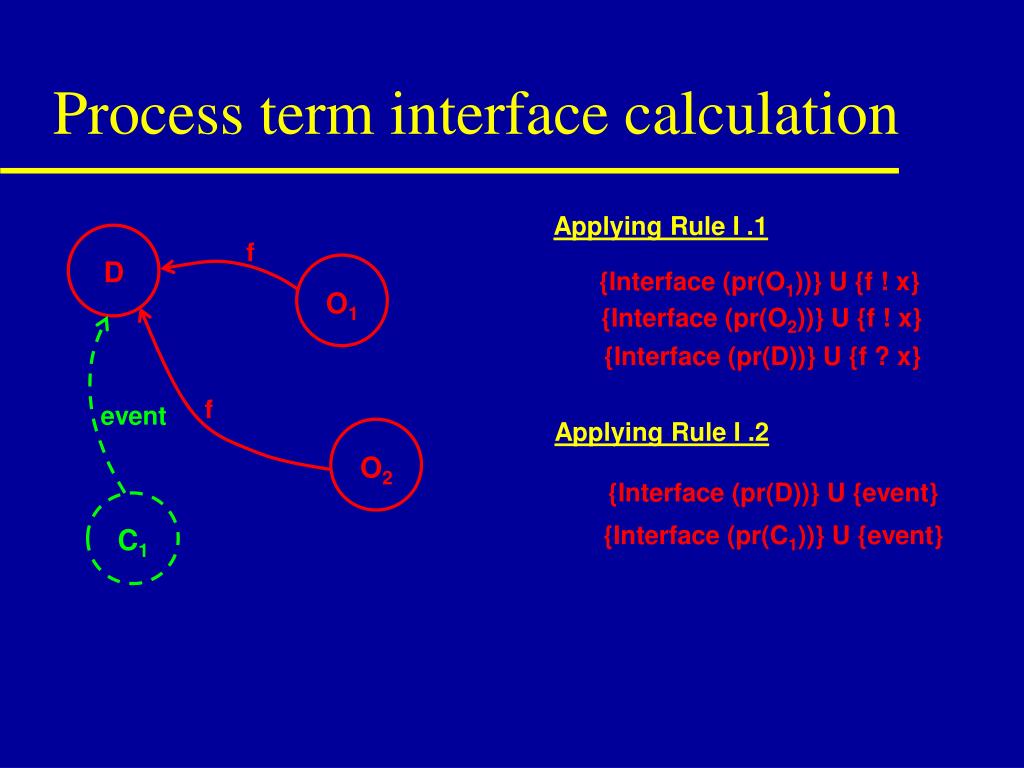 Process term interface calculation

D

f

$O_1$

event

f

$O_2$

$C_1$

Applying Rule I .1

{Interface (pr($O_1$))} U {f ! x}

{Interface (pr($O_2$))} U {f ! x}

{Interface (pr(D))} U {f ? x}

Applying Rule I .2

{Interface (pr(D))} U {event}

{Interface (pr($C_1$))} U {event}